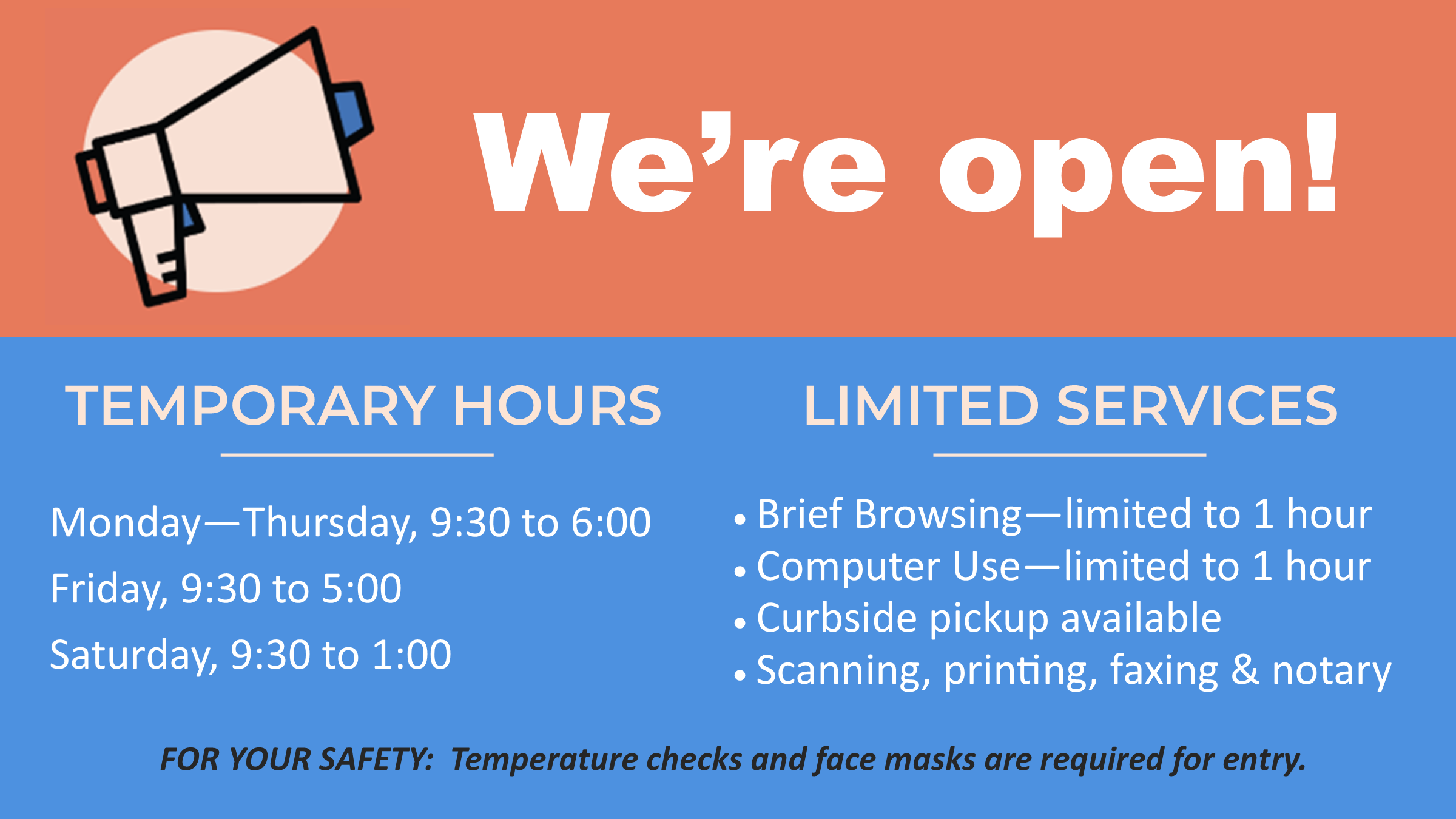 We're open!

TEMPORARY HOURS

Monday—Thursday, 9:30 to 6:00

Friday, 9:30 to 5:00

Saturday, 9:30 to 1:00

LIMITED SERVICES

• Brief Browsing—limited to 1 hour
• Computer Use—limited to 1 hour
• Curbside pickup available
• Scanning, printing, faxing & notary

FOR YOUR SAFETY: Temperature checks and face masks are required for entry.